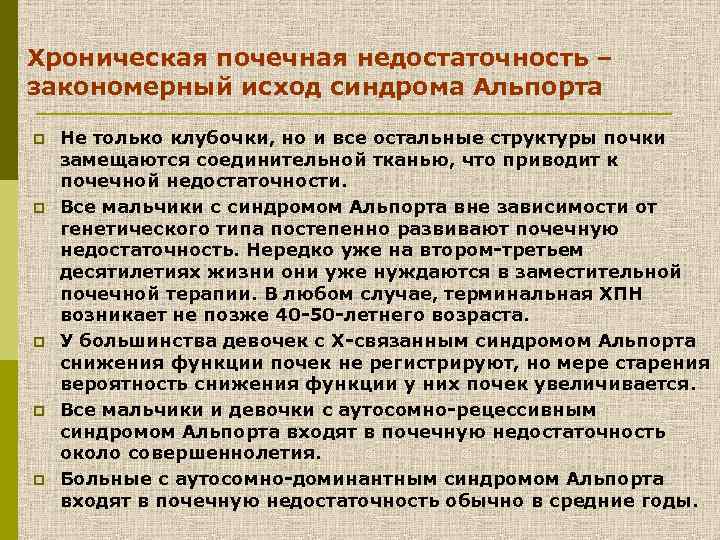 Хроническая почечная недостаточность – закономерный исход синдрома Альпорта

Не только клубочки, но и все остальные структуры почки замещаются соединительной тканью, что приводит к почечной недостаточности.

Все мальчики с синдромом Альпорта вне зависимости от генетического типа постепенно развивают почечную недостаточность. Нередко уже на втором-третьем десятилетиях жизни они уже нуждаются в заместительной почечной терапии. В любом случае, терминальная ХПН возникает не позже 40-50-летнего возраста.

У большинства девочек с Х-связанным синдромом Альпорта снижения функции почек не регистрируют, но мере старения вероятность снижения функции у них почек увеличивается.

Все мальчики и девочки с аутосомно-рецессивным синдромом Альпорта входят в почечную недостаточность около совершеннолетия.

Больные с аутосомно-доминантным синдромом Альпорта входят в почечную недостаточность обычно в средние годы.